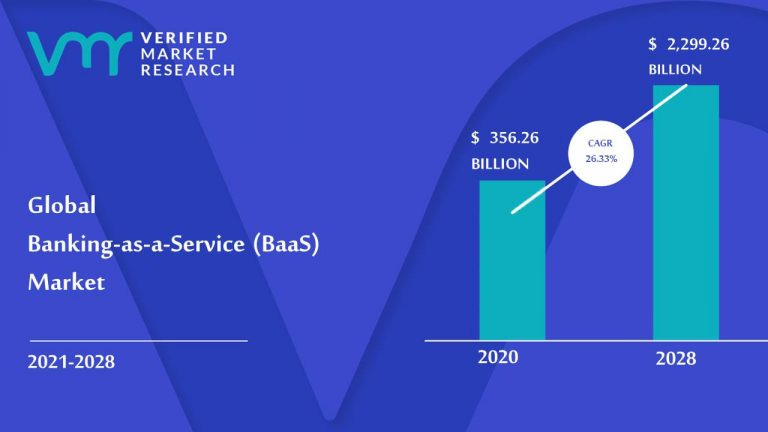 VERIFIED MARKET RESEARCH

Global
Banking-as-a-Service (BaaS)
Market

2021-2028

$ 356.26
BILLION

CAGR
26.33%

$ 2,299.26
BILLION

2020

2028